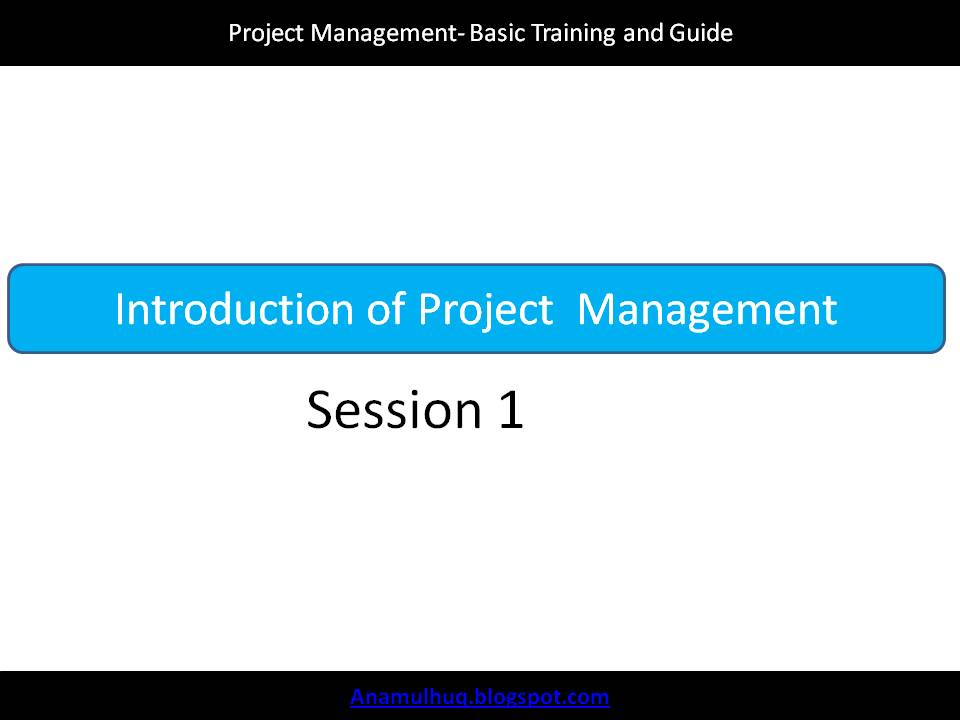 Project Management- Basic Training and Guide

Introduction of Project Management

Session 1

Anamulhuq.blogspot.com